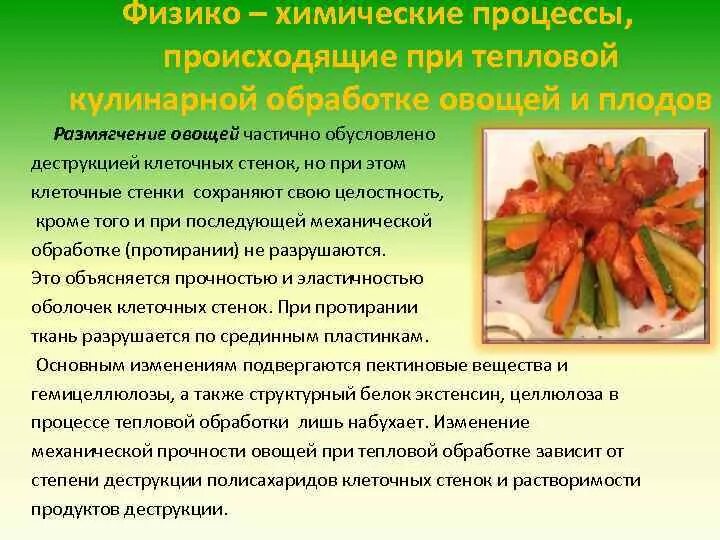 Физико – химические процессы, происходящие при тепловой кулинарной обработке овощей и плодов

Размягчение овощей частично обусловлено деструкцией клеточных стенок, но при этом клеточные стенки сохраняют свою целостность, кроме того и при последующей механической обработке (протирании) не разрушаются. Это объясняется прочностью и эластичностью оболочек клеточных стенок. При протирании ткань разрушается по срединным пластинкам.

Основным изменениям подвергаются пектиновые вещества и гемицеллюлозы, а также структурный белок экстенсин, целлюлоза в процессе тепловой обработки лишь набухает. Изменение механической прочности овощей при тепловой обработке зависит от степени деструкции полисахаридов клеточных стенок и растворимости продуктов деструкции.